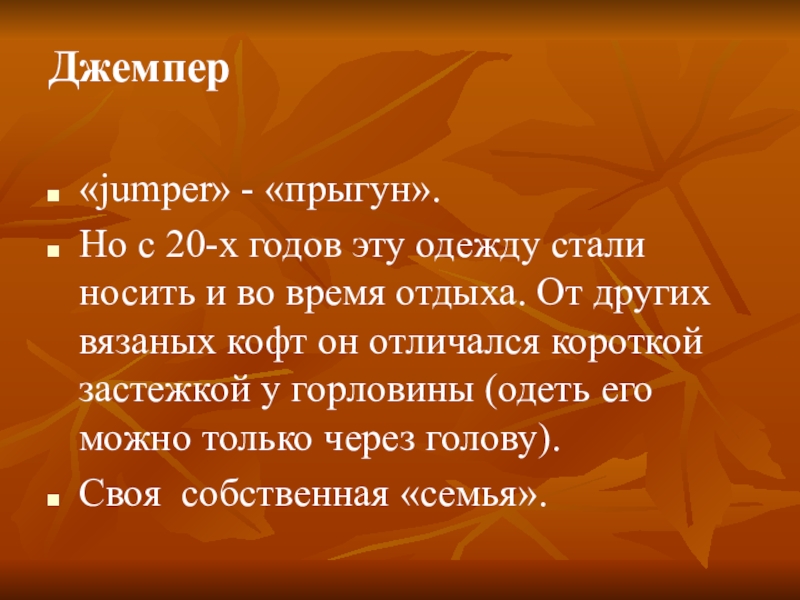 Джемпер

«jumper» - «прыгун».

Но с 20-х годов эту одежду стали носить и во время отдыха. От других вязаных кофт он отличался короткой застежкой у горловины (одеть его можно только через голову).

Своя собственная «семья».